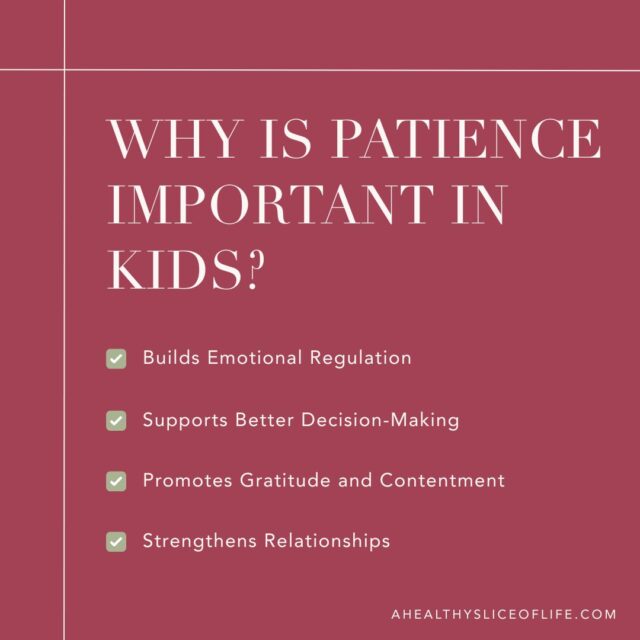 WHY IS PATIENCE IMPORTANT IN KIDS?

Builds Emotional Regulation

Supports Better Decision-Making

Promotes Gratitude and Contentment

Strengthens Relationships

AHEALTHYSLICEOFLIFE.COM